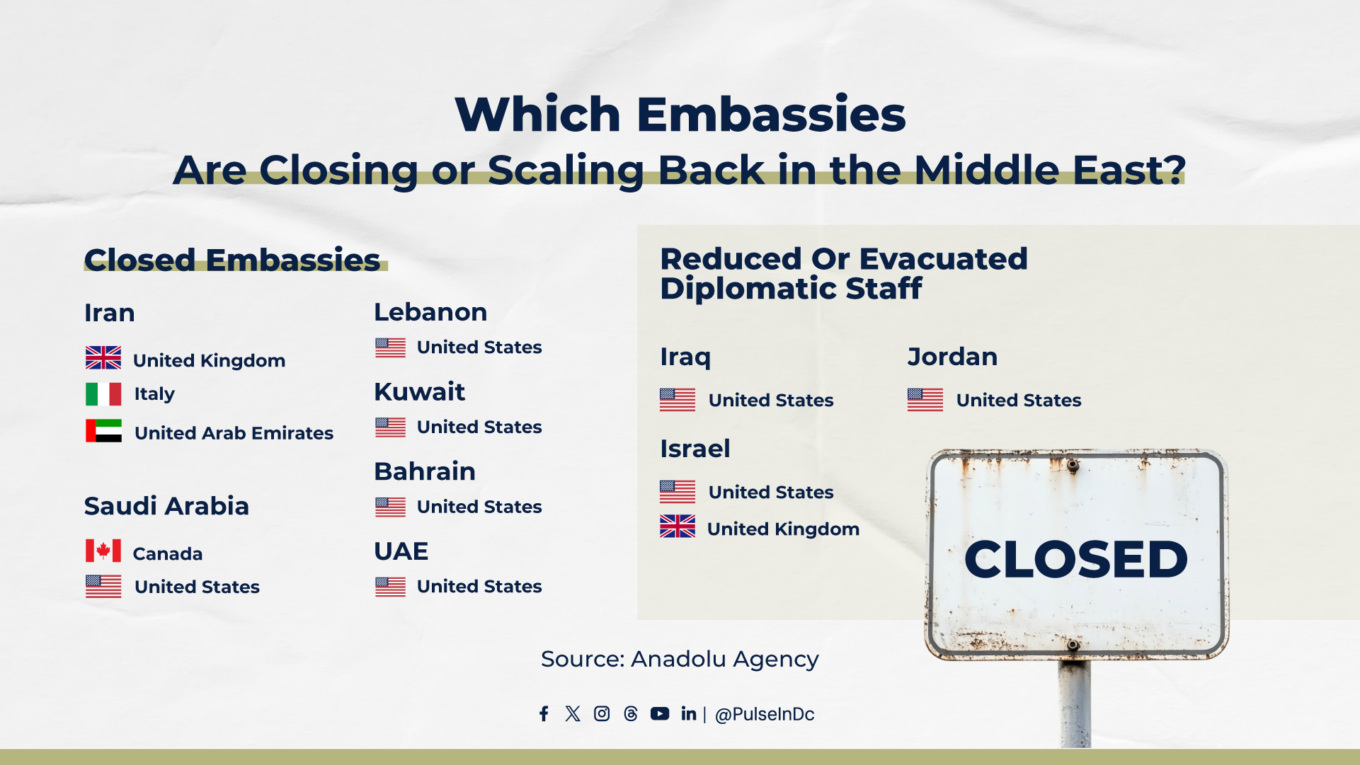 Which Embassies
Are Closing or Scaling Back in the Middle East?

Closed Embassies

Iran
United Kingdom
Italy
United Arab Emirates

Saudi Arabia
Canada
United States

Lebanon
United States

Kuwait
United States

Bahrain
United States

UAE
United States

Reduced Or Evacuated Diplomatic Staff

Iraq
United States

Israel
United States
United Kingdom

Jordan
United States

CLOSED

Source: Anadolu Agency

| @PulseInDc